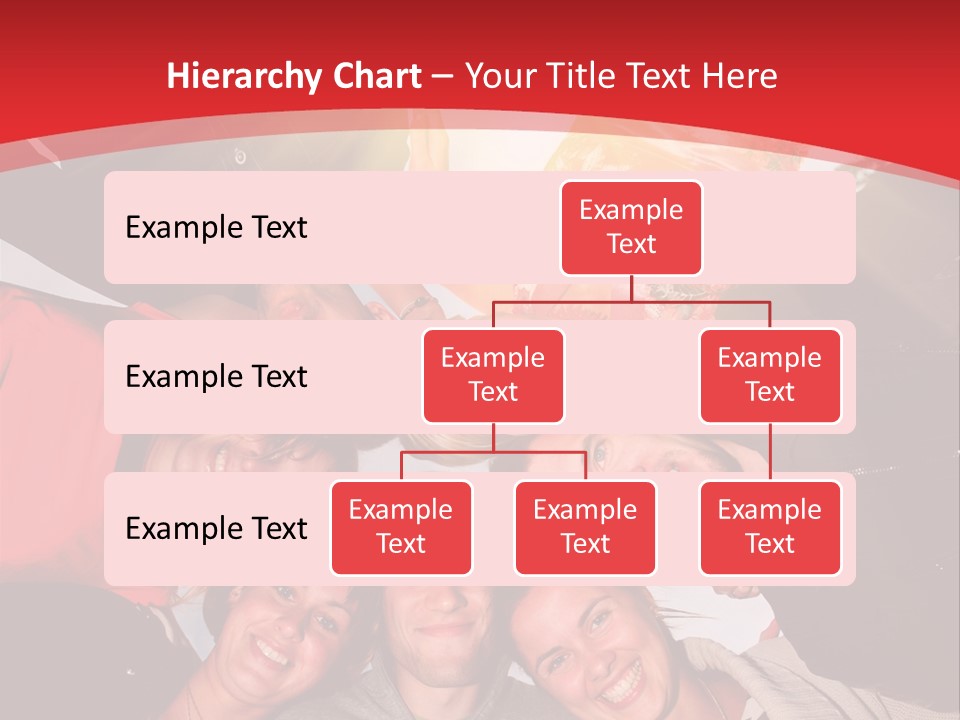 Hierarchy Chart – Your Title Text Here

Example Text

Example Text

Example Text

Example Text

Example Text

Example Text

Example Text

Example Text

Example Text